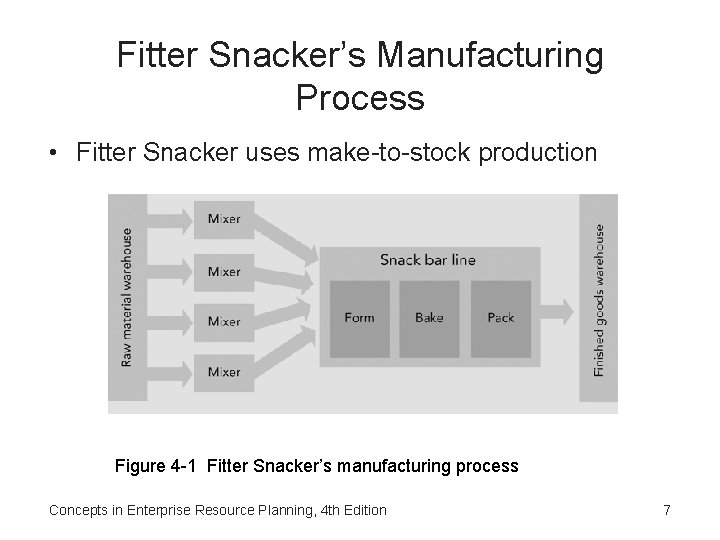 Fitter Snacker's Manufacturing Process

• Fitter Snacker uses make-to-stock production

Raw material warehouse

Mixer

Mixer

Mixer

Mixer

Snack bar line

Form

Bake

Pack

Finished goods warehouse

Figure 4-1 Fitter Snacker's manufacturing process

Concepts in Enterprise Resource Planning, 4th Edition

7